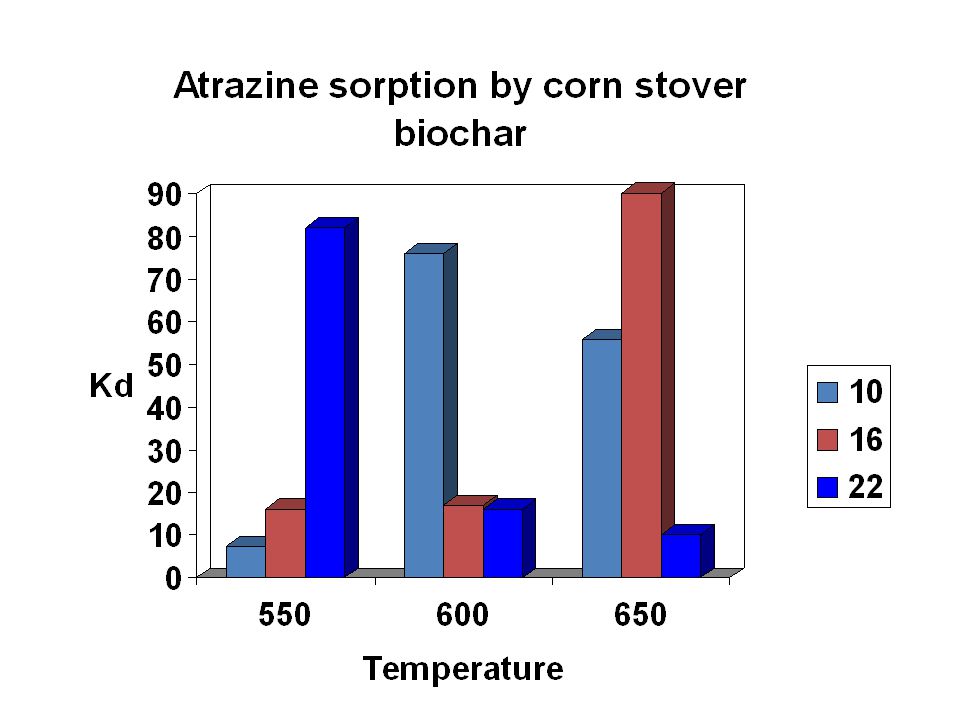 Atrazine sorption by corn stover biochar

Kd

90
80
70
60
50
40
30
20
10
0

550
600
650

Temperature

10
16
22